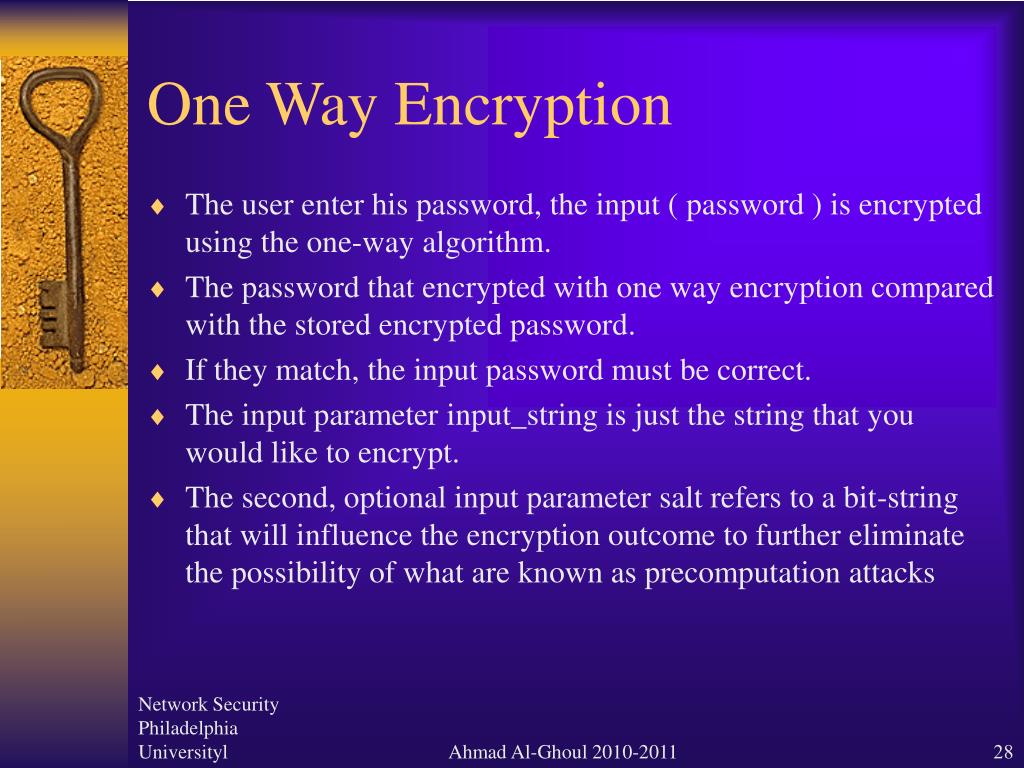 One Way Encryption

♦ The user enter his password, the input ( password ) is encrypted using the one-way algorithm.
♦ The password that encrypted with one way encryption compared with the stored encrypted password.
♦ If they match, the input password must be correct.
♦ The input parameter input_string is just the string that you would like to encrypt.
♦ The second, optional input parameter salt refers to a bit-string that will influence the encryption outcome to further eliminate the possibility of what are known as precomputation attacks

Network Security Philadelphia Universityl

Ahmad Al-Ghoul 2010-2011

28